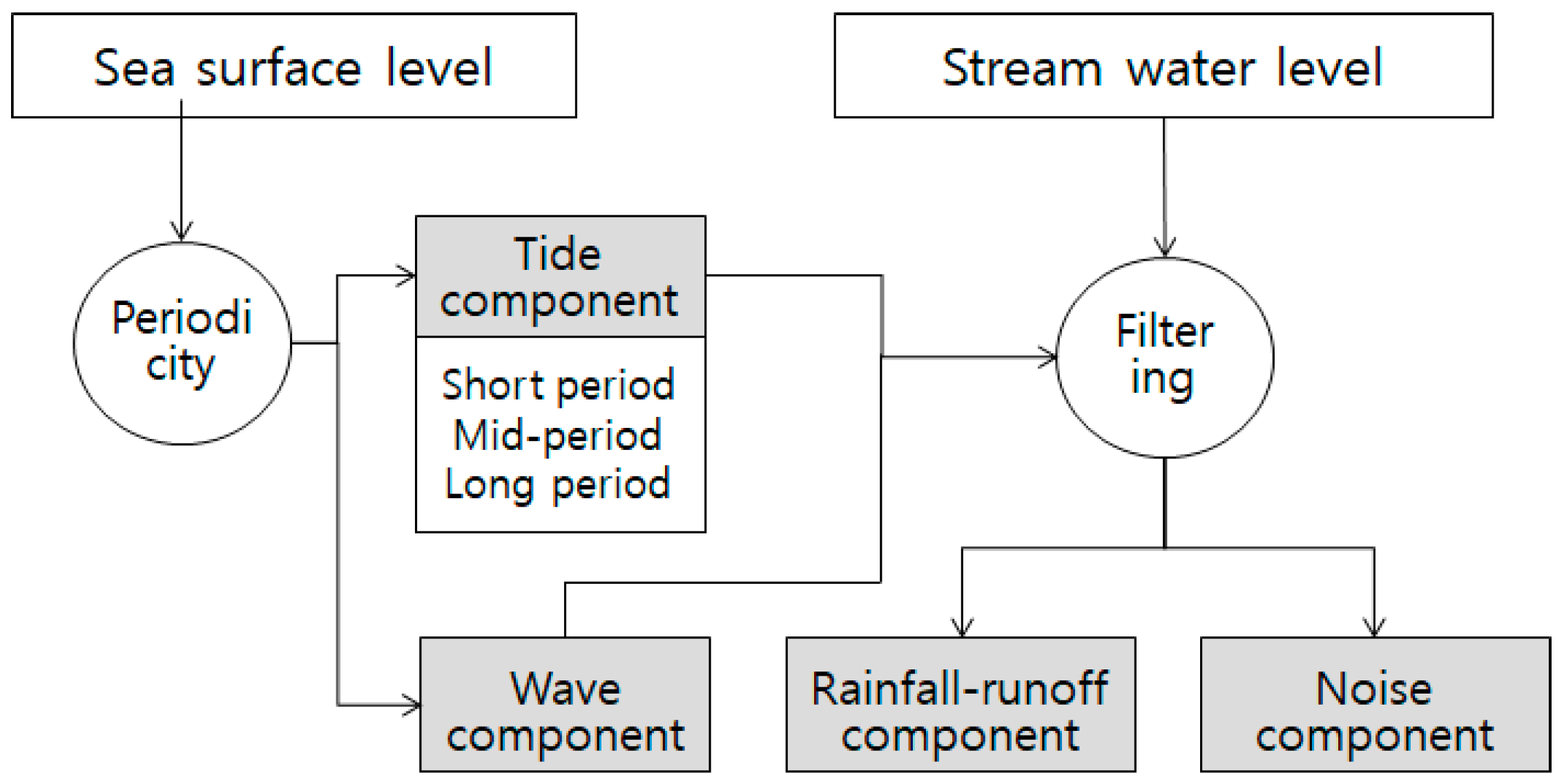 Sea surface level

Stream water level

Periodi city

Tide component

Short period
Mid-period
Long period

Filter ing

Wave component

Rainfall-runoff component

Noise component